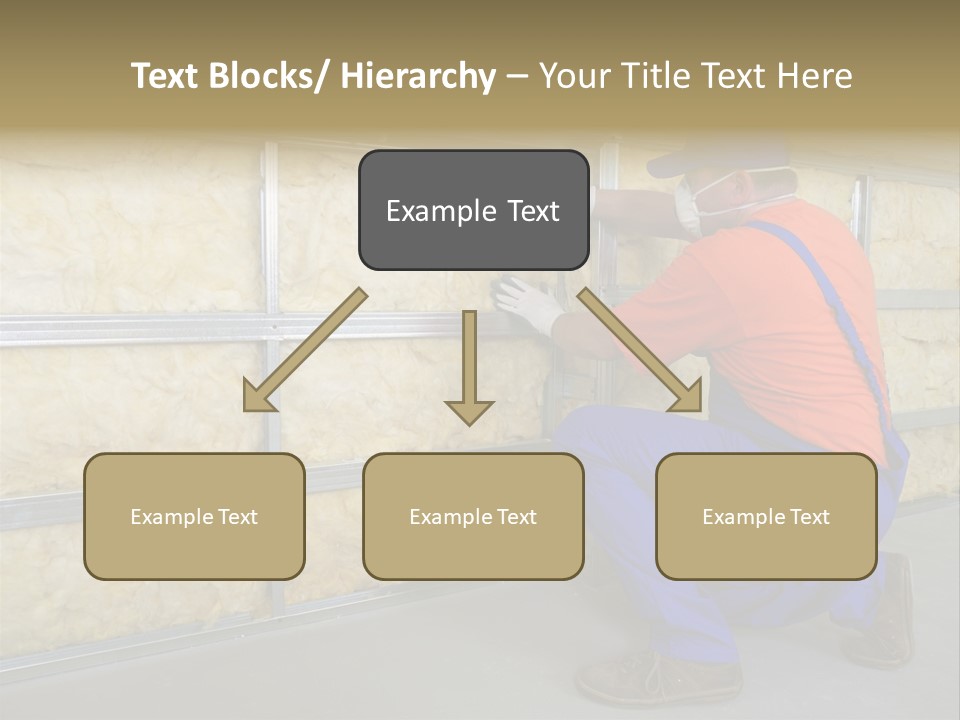 Text Blocks/ Hierarchy – Your Title Text Here

Example Text

Example Text

Example Text

Example Text